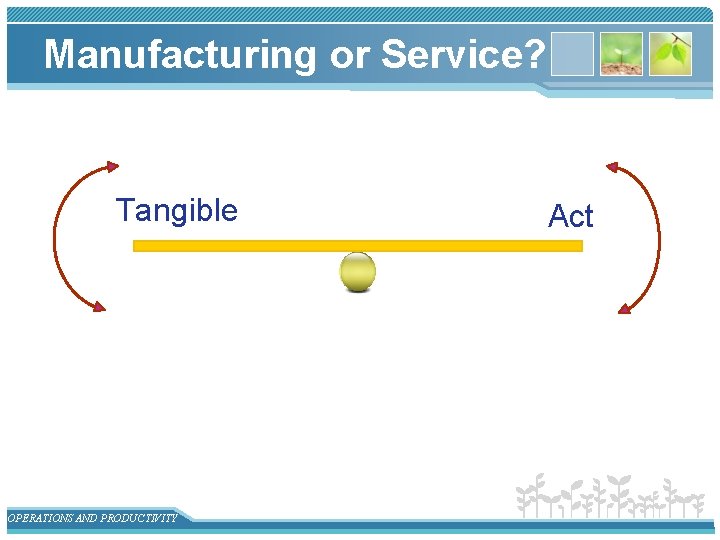 Manufacturing or Service?

Tangible

Act

OPERATIONS AND PRODUCTIVITY